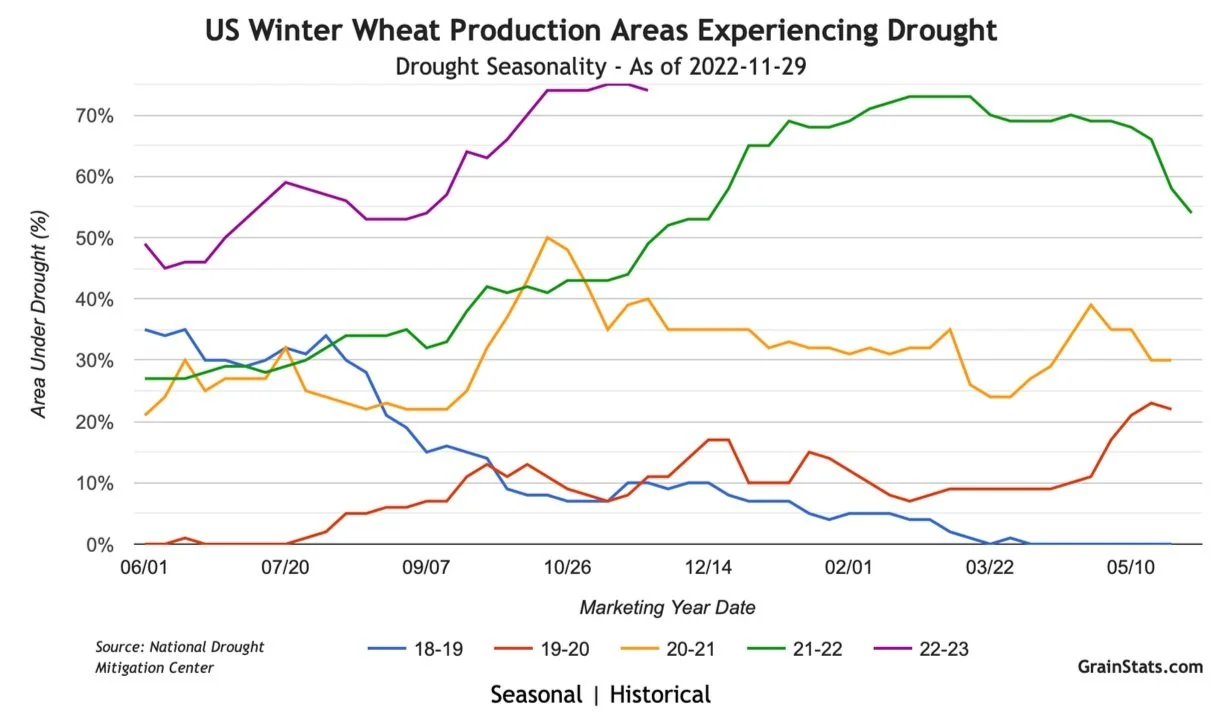 US Winter Wheat Production Areas Experiencing Drought

Drought Seasonality - As of 2022-11-29

Area Under Drought (%)

70%
60%
50%
40%
30%
20%
10%
0%

06/01
07/20
09/07
10/26
12/14
02/01
03/22
05/10

Marketing Year Date

Source: National Drought Mitigation Center

18-19
19-20
20-21
21-22
22-23

GrainStats.com

Seasonal | Historical